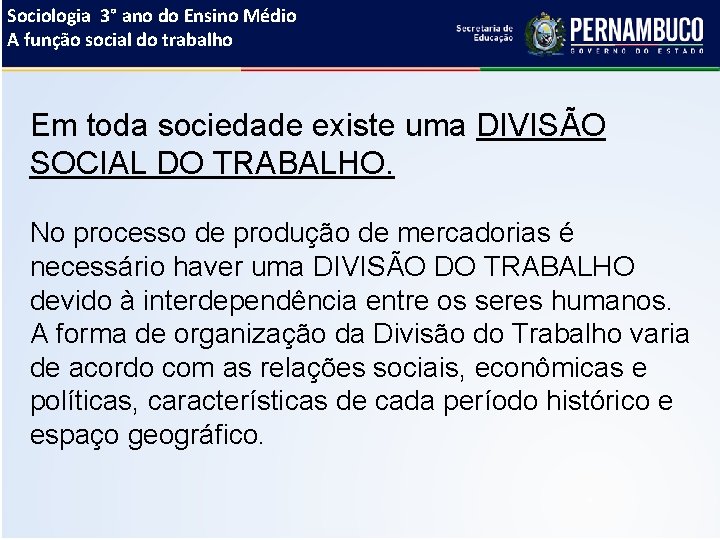 Sociologia 3° ano do Ensino Médio
A função social do trabalho

Secretaria de Educação
PERNAMBUCO
GOVERNO DO ESTADO

Em toda sociedade existe uma DIVISÃO SOCIAL DO TRABALHO.

No processo de produção de mercadorias é necessário haver uma DIVISÃO DO TRABALHO devido à interdependência entre os seres humanos. A forma de organização da Divisão do Trabalho varia de acordo com as relações sociais, econômicas e políticas, características de cada período histórico e espaço geográfico.